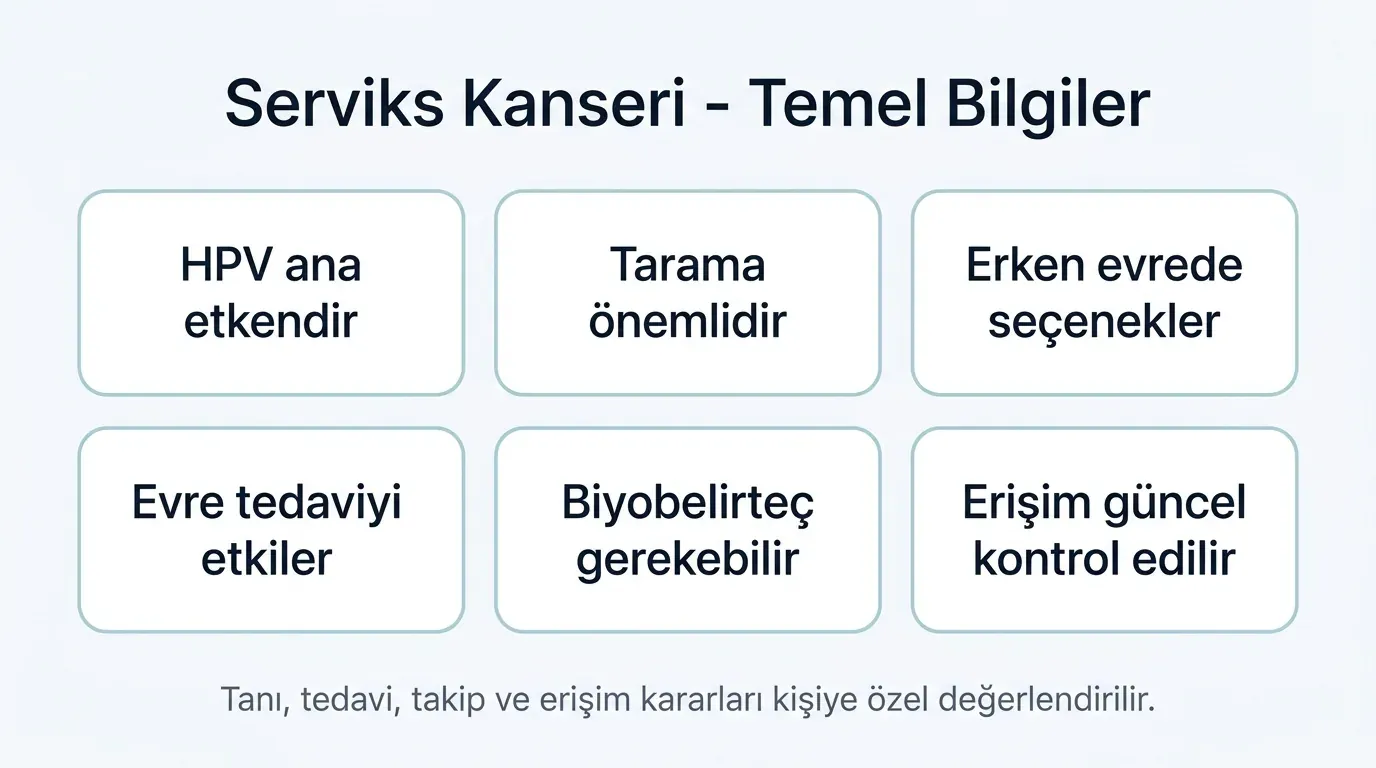 Serviks Kanseri - Temel Bilgiler

HPV ana etkendir

Tarama önemlidir

Erken evrede seçenekler

Evre tedaviyi etkiler

Biyobelirteç gerekebilir

Erişim güncel kontrol edilir

Tanı, tedavi, takip ve erişim kararları kişiye özel değerlendirilir.